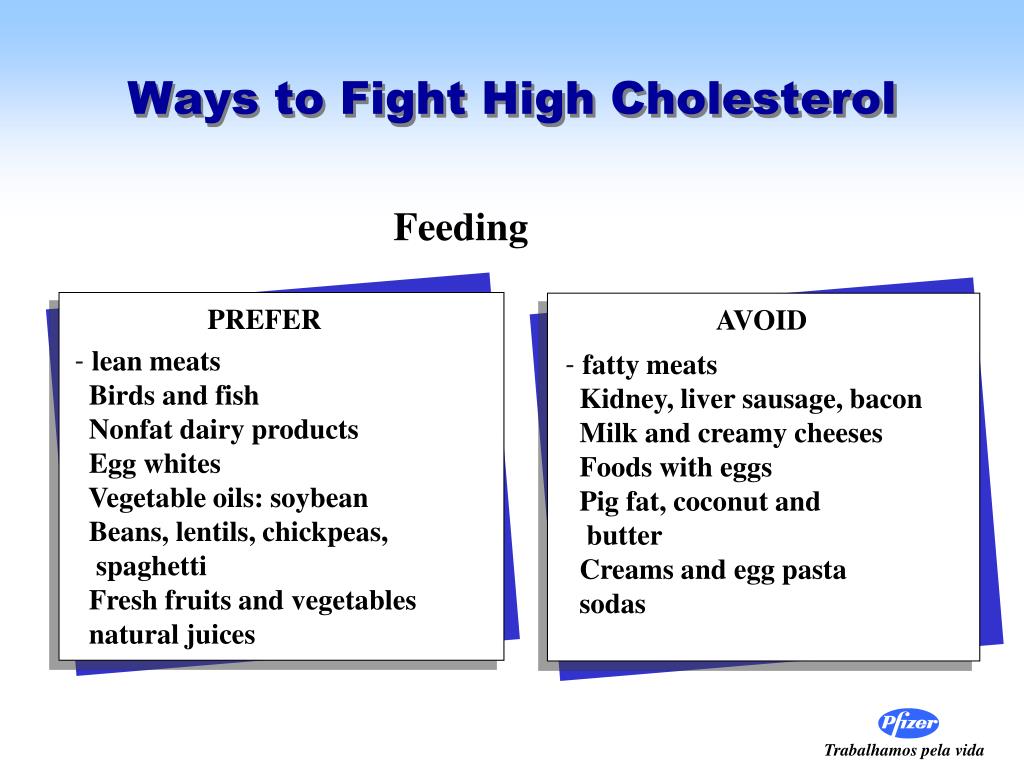 Ways to Fight High Cholesterol

Feeding

PREFER

- lean meats
Birds and fish
Nonfat dairy products
Egg whites
Vegetable oils: soybean
Beans, lentils, chickpeas, spaghetti
Fresh fruits and vegetables
natural juices

AVOID

- fatty meats
Kidney, liver sausage, bacon
Milk and creamy cheeses
Foods with eggs
Pig fat, coconut and butter
Creams and egg pasta
sodas

Pfizer
Trabalhamos pela vida